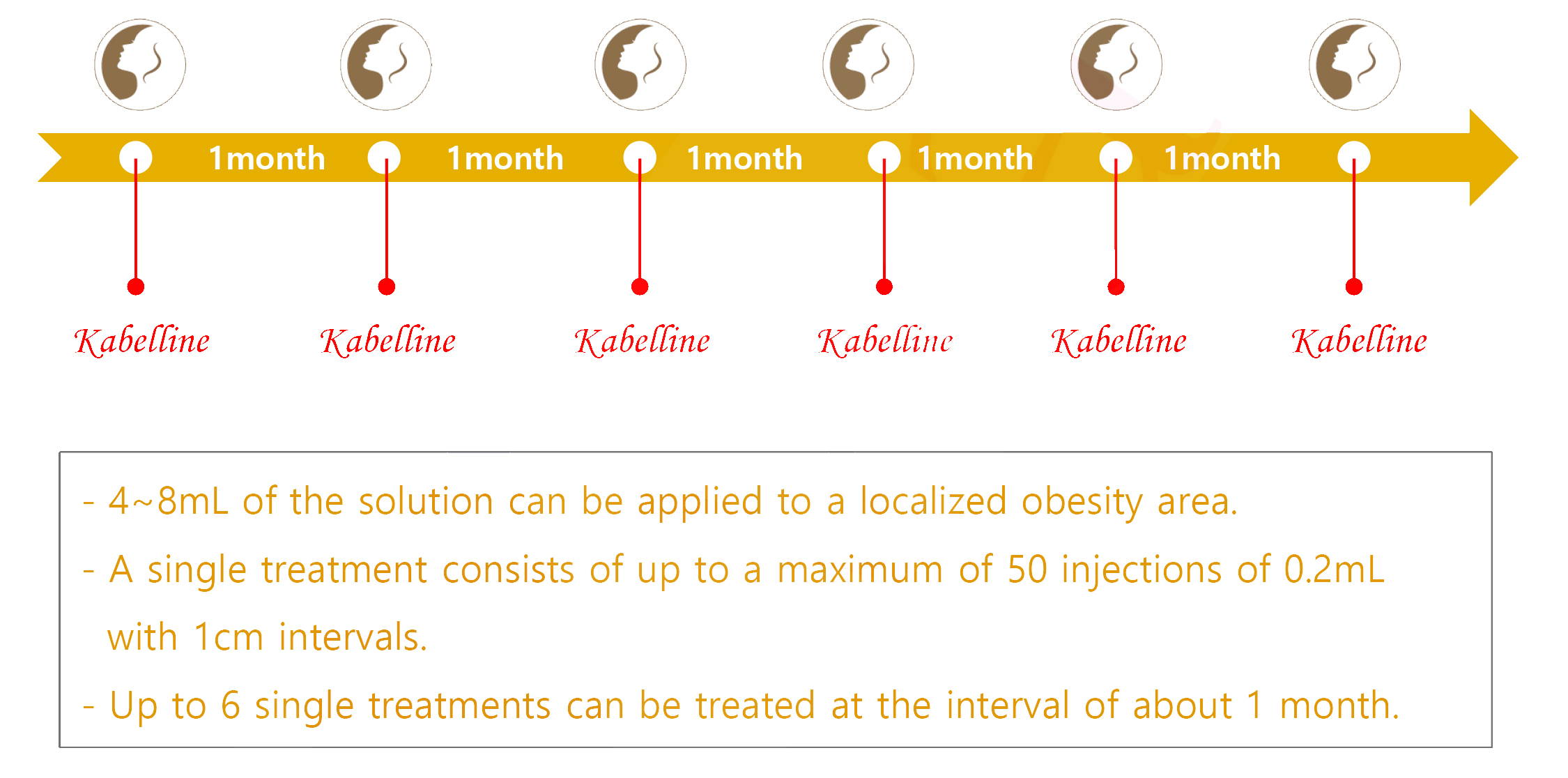 1month 1month 1month 1month 1month

Kabelline Kabelline Kabelline Kabelline Kabelline Kabelline

- 4~8mL of the solution can be applied to a localized obesity area.

- A single treatment consists of up to a maximum of 50 injections of 0.2mL with 1cm intervals.

- Up to 6 single treatments can be treated at the interval of about 1 month.